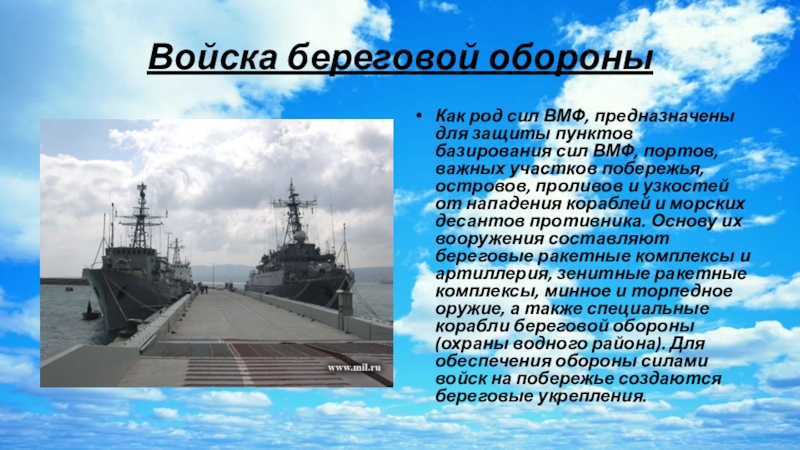 Войска береговой обороны

www.mil.ru

• Как род сил ВМФ, предназначены для защиты пунктов базирования сил ВМФ, портов, важных участков побережья, островов, проливов и узкостей от нападения кораблей и морских десантов противника. Основу их вооружения составляют береговые ракетные комплексы и артиллерия, зенитные ракетные комплексы, минное и торпедное оружие, а также специальные корабли береговой обороны (охраны водного района). Для обеспечения обороны силами войск на побережье создаются береговые укрепления.